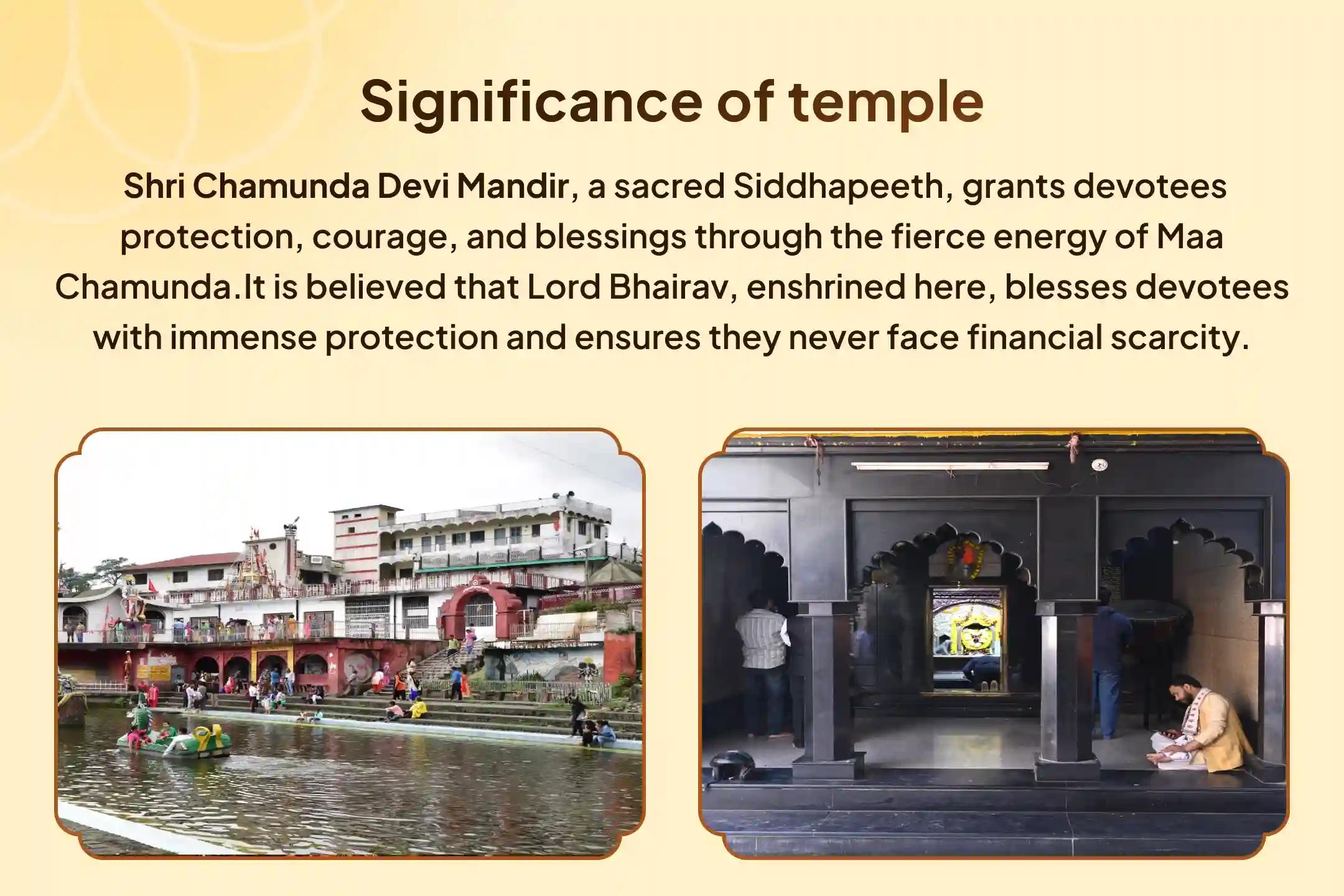 Significance of temple

Shri Chamunda Devi Mandir, a sacred Siddhapeeth, grants devotees protection, courage, and blessings through the fierce energy of Maa Chamunda.It is believed that Lord Bhairav, enshrined here, blesses devotees with immense protection and ensures they never face financial scarcity.